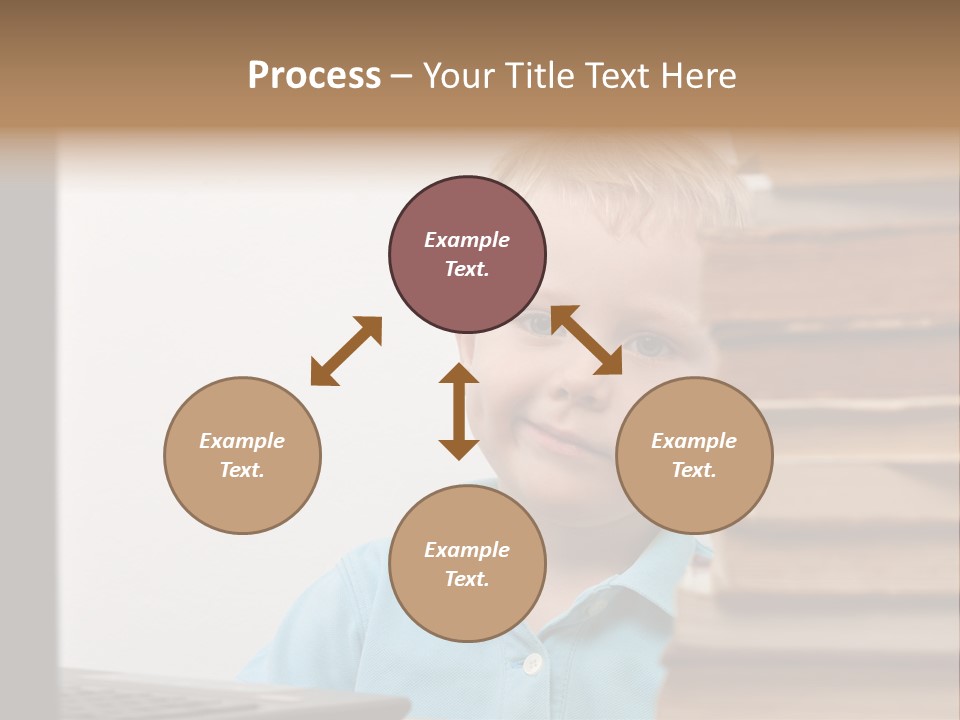 Process – Your Title Text Here

Example Text.

Example Text.

Example Text.

Example Text.